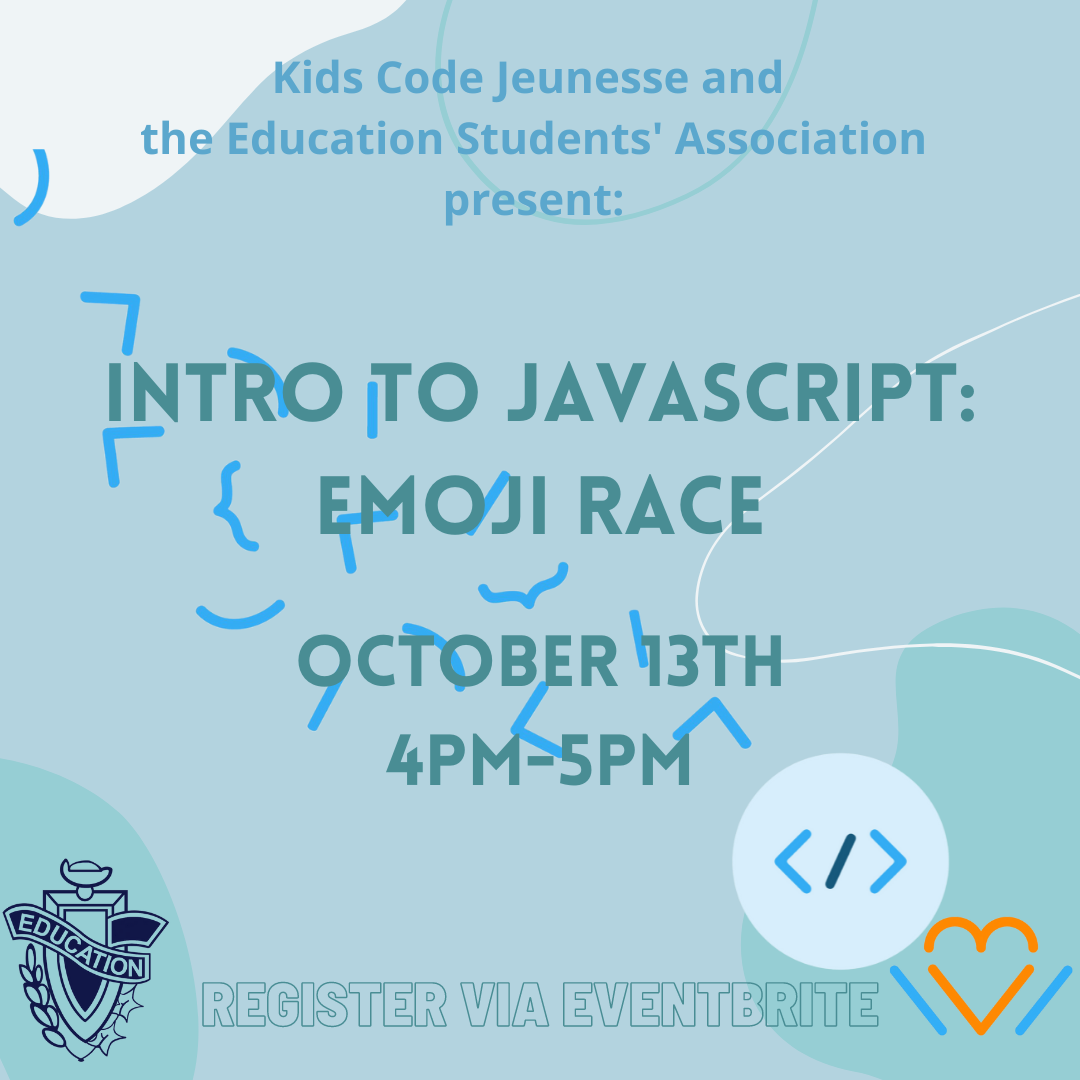 Kids Code Jeunesse and the Education Students' Association present:

INTRO TO JAVASCRIPT: EMOJI RACE

OCTOBER 13TH
4PM-5PM

</>

EDUCATION

REGISTER VIA EVENTBRITE